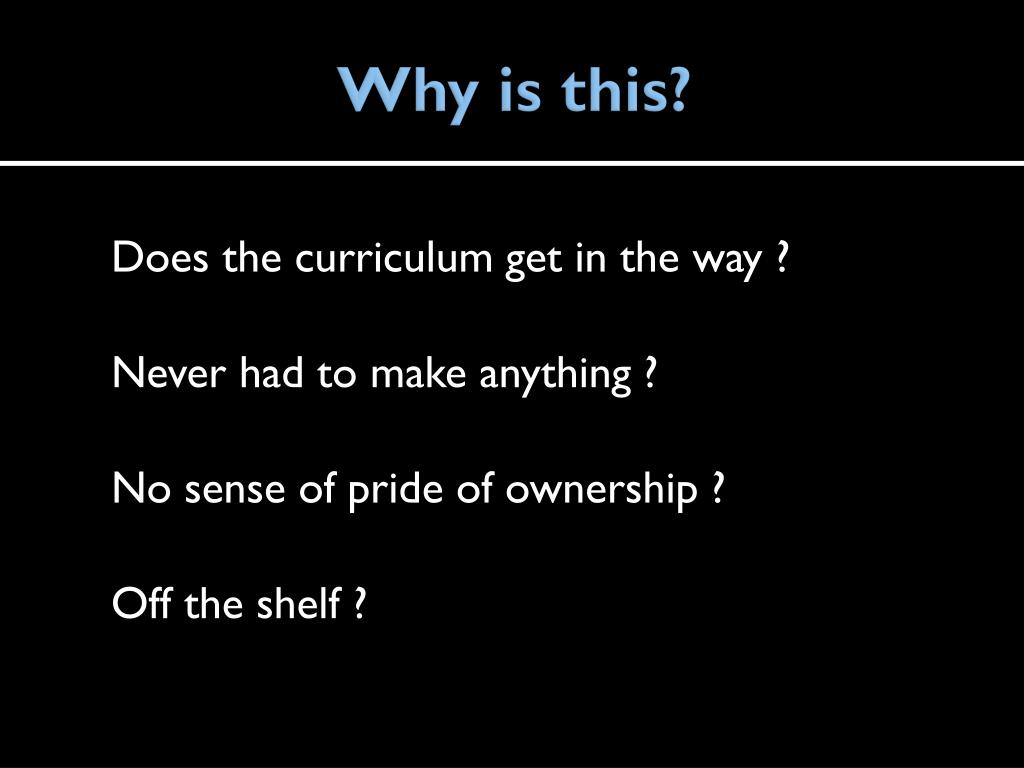 Why is this?

Does the curriculum get in the way ?

Never had to make anything ?

No sense of pride of ownership ?

Off the shelf ?